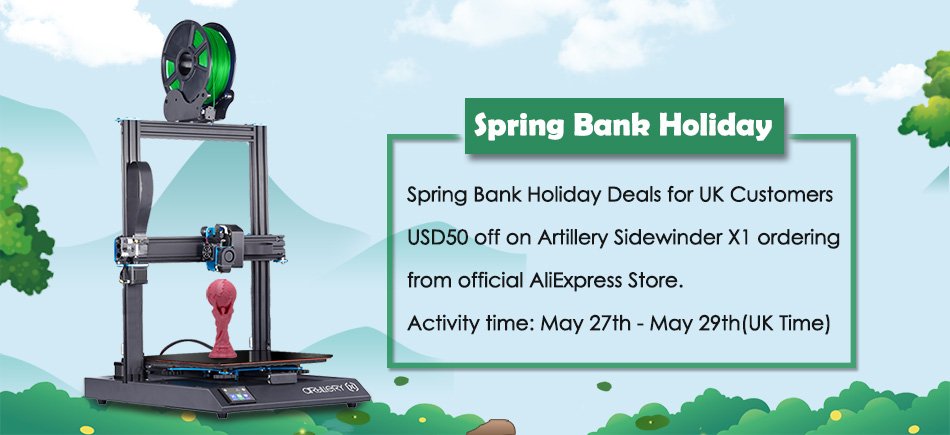 Spring Bank Holiday

Spring Bank Holiday Deals for UK Customers USD50 off on Artillery Sidewinder X1 ordering from official AliExpress Store.

Activity time: May 27th - May 29th(UK Time)

ARTILLERY